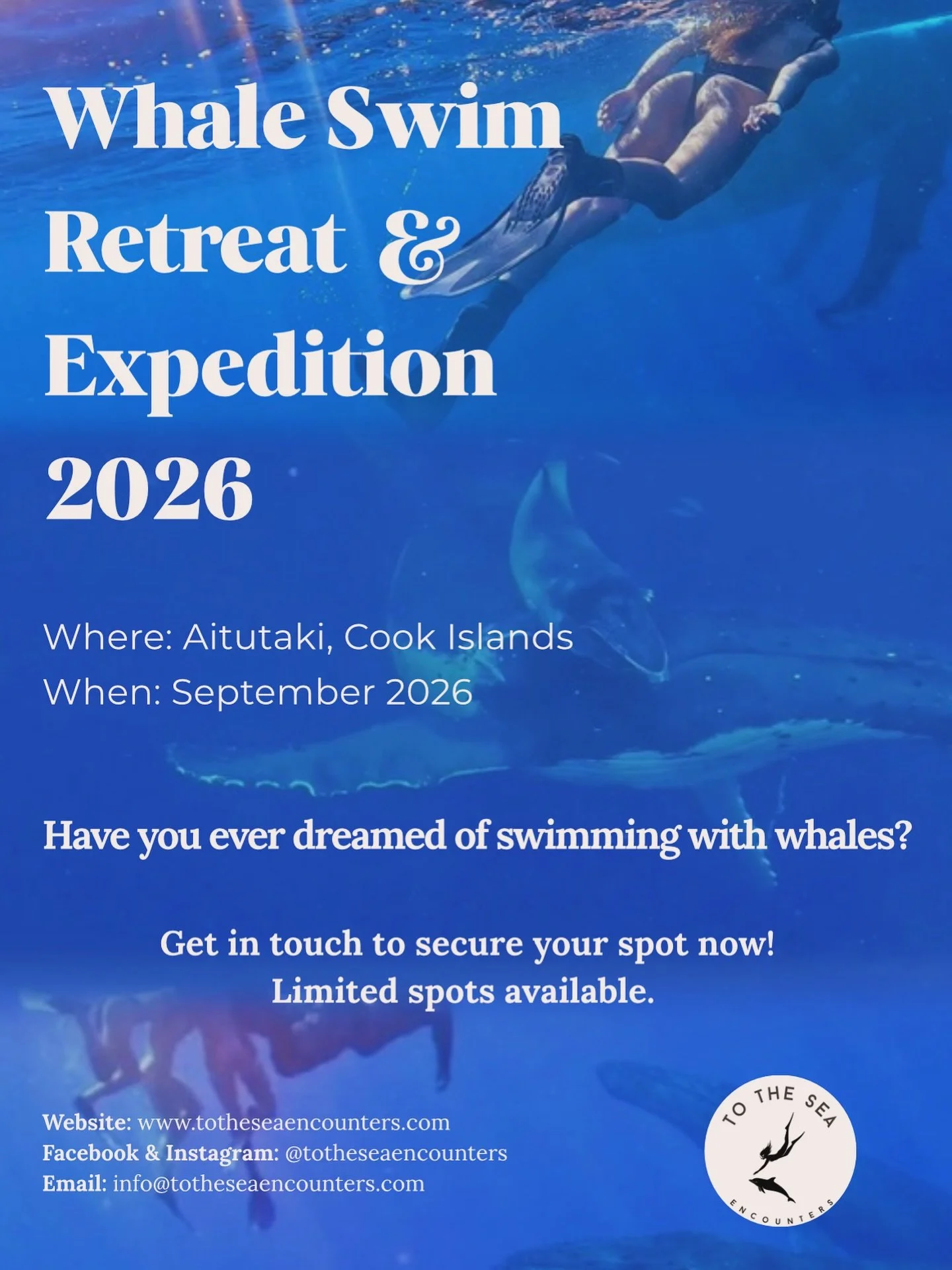 Whale Swim Retreat & Expedition 2026

Where: Aitutaki, Cook Islands
When: September 2026

Have you ever dreamed of swimming with whales?

Get in touch to secure your spot now!
Limited spots available.

Website: www.totheseaencounters.com
Facebook & Instagram: @totheseaencounters
Email: info@totheseaencounters.com

TO THE SEA
ENCOUNTERS